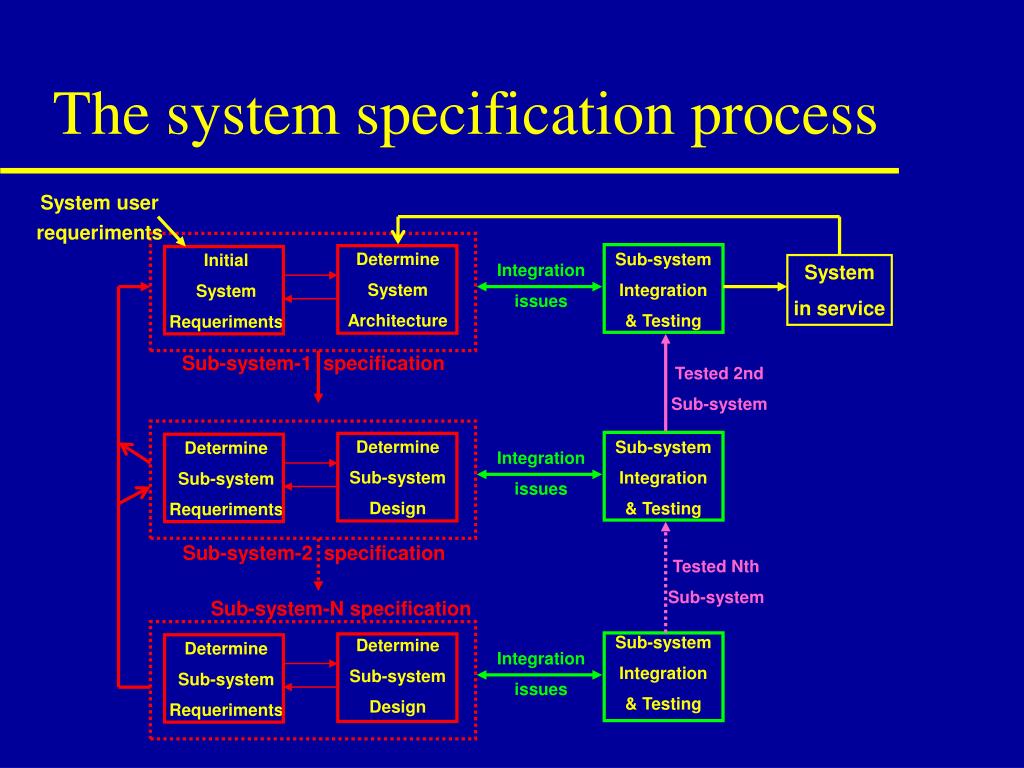 The system specification process

System user requeriments

Initial System Requeriments

Determine System Architecture

Integration issues

Sub-system Integration & Testing

System in service

Sub-system-1 specification

Tested 2nd Sub-system

Determine Sub-system Requeriments

Determine Sub-system Design

Integration issues

Sub-system Integration & Testing

Sub-system-2 specification

Tested Nth Sub-system

Sub-system-N specification

Determine Sub-system Requeriments

Determine Sub-system Design

Integration issues

Sub-system Integration & Testing